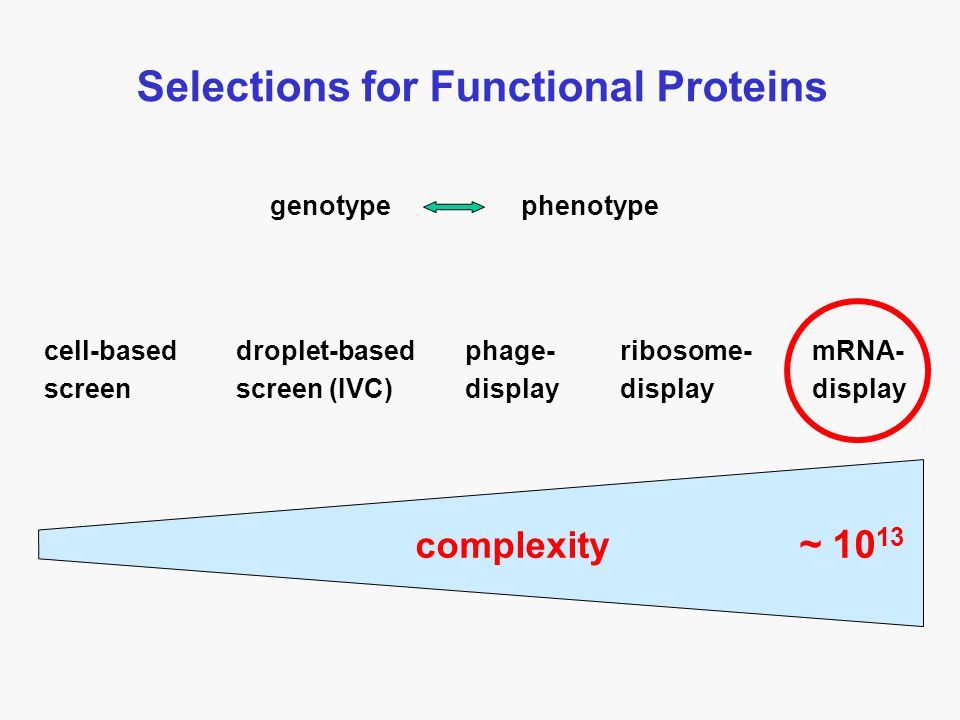 Selections for Functional Proteins

genotype phenotype

cell-based screen

droplet-based screen (IVC)

phage-display

ribosome-display

mRNA-display

complexity

~ $10^{13}$